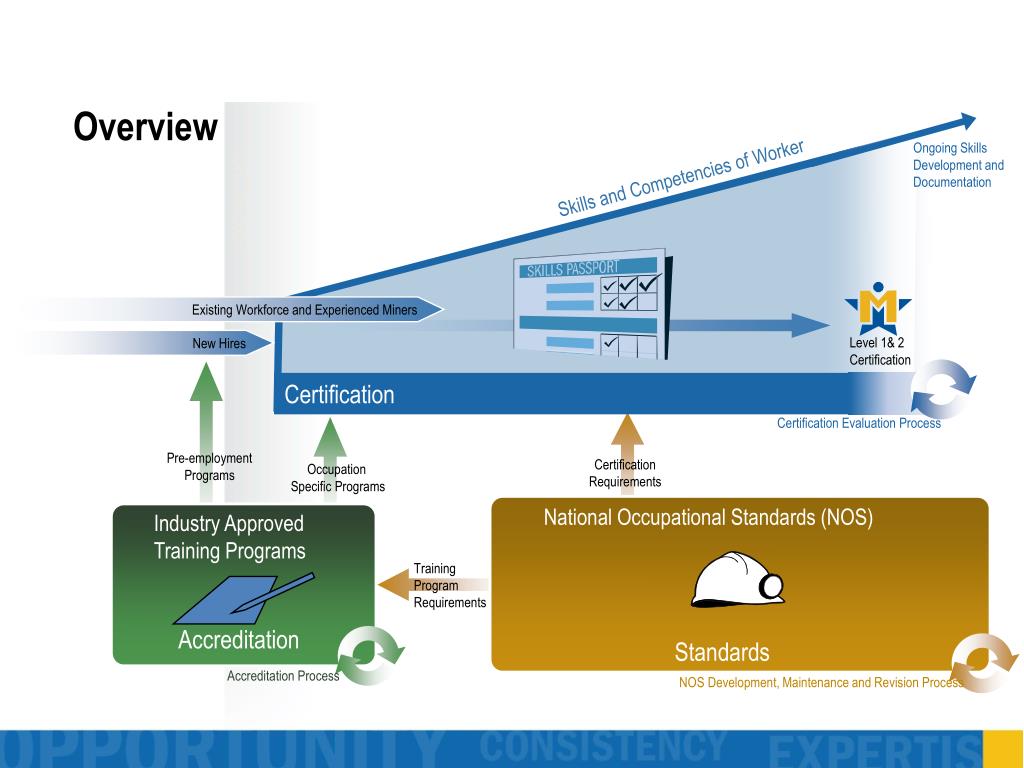 Overview

Skills and Competencies of Worker

Ongoing Skills Development and Documentation

SKILLS PASSPORT

Existing Workforce and Experienced Miners

New Hires

Level 1& 2 Certification

Certification

Certification Evaluation Process

Pre-employment Programs

Occupation Specific Programs

Certification Requirements

Industry Approved Training Programs

Accreditation

Accreditation Process

Training Program Requirements

National Occupational Standards (NOS)

Standards

NOS Development, Maintenance and Revision Process

OPPORTUNITY CONSISTENCY EXPERTIS